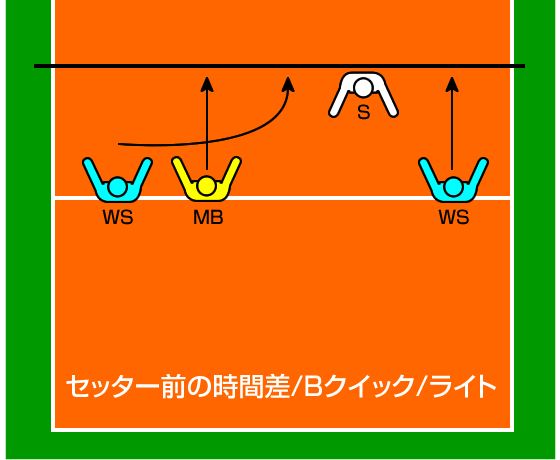 S

WS

MB

WS

セッター前の時間差/Bクイック/ライト